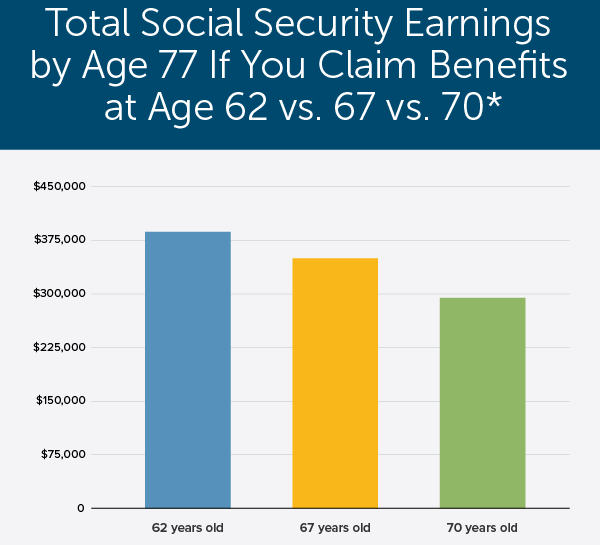 Total Social Security Earnings by Age 77 If You Claim Benefits at Age 62 vs. 67 vs. 70*

$450,000
$375,000
$300,000
$225,000
$150,000
$75,000
0

62 years old
67 years old
70 years old